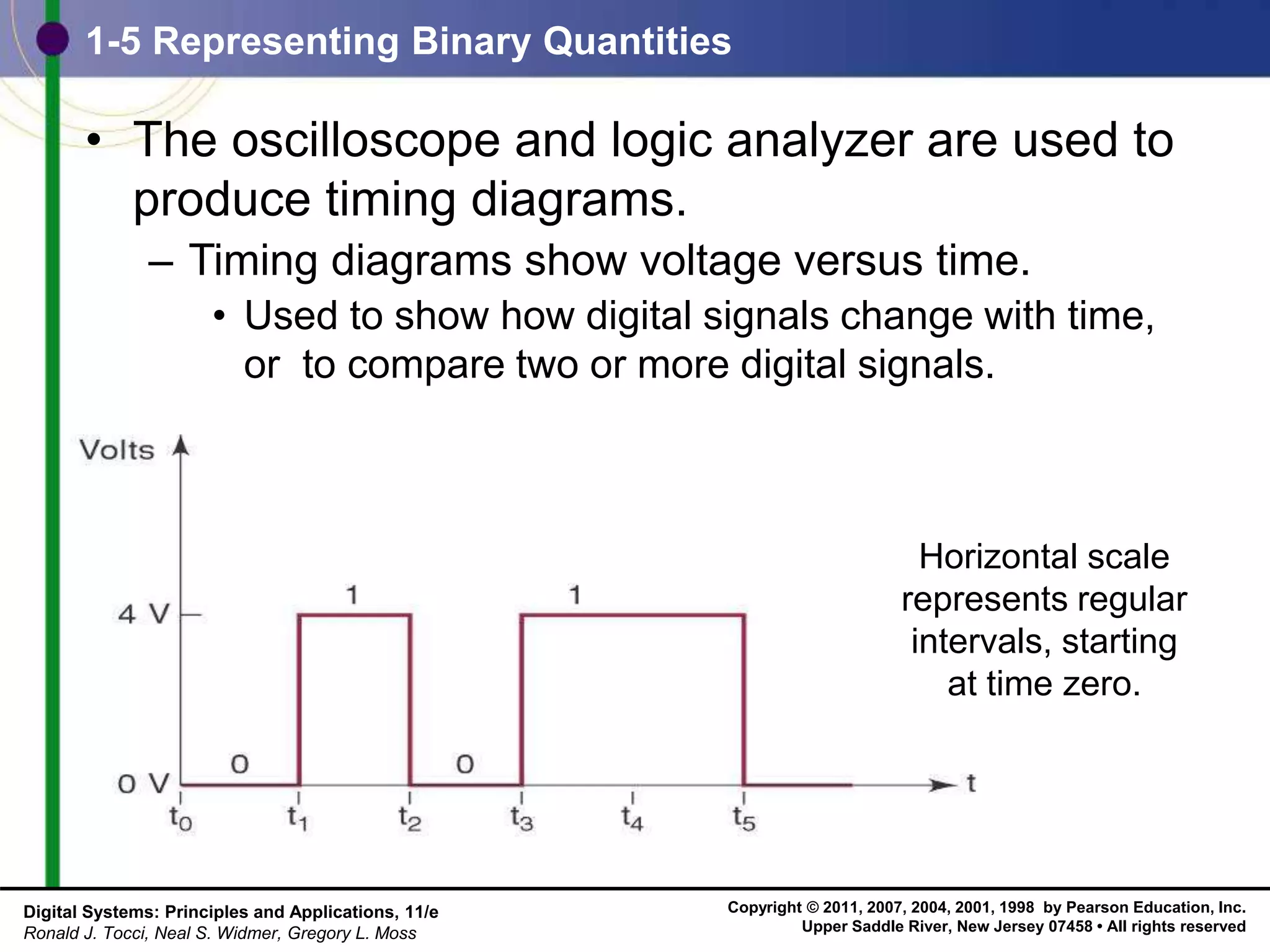 1-5 Representing Binary Quantities

• The oscilloscope and logic analyzer are used to produce timing diagrams.

– Timing diagrams show voltage versus time.

• Used to show how digital signals change with time, or to compare two or more digital signals.

Volts

4 V

0 V

1

1

0

0

t

$t_0$ $t_1$ $t_2$ $t_3$ $t_4$ $t_5$

Horizontal scale represents regular intervals, starting at time zero.

Digital Systems: Principles and Applications, 11/e
Ronald J. Tocci, Neal S. Widmer, Gregory L. Moss

Copyright © 2011, 2007, 2004, 2001, 1998 by Pearson Education, Inc.
Upper Saddle River, New Jersey 07458 • All rights reserved